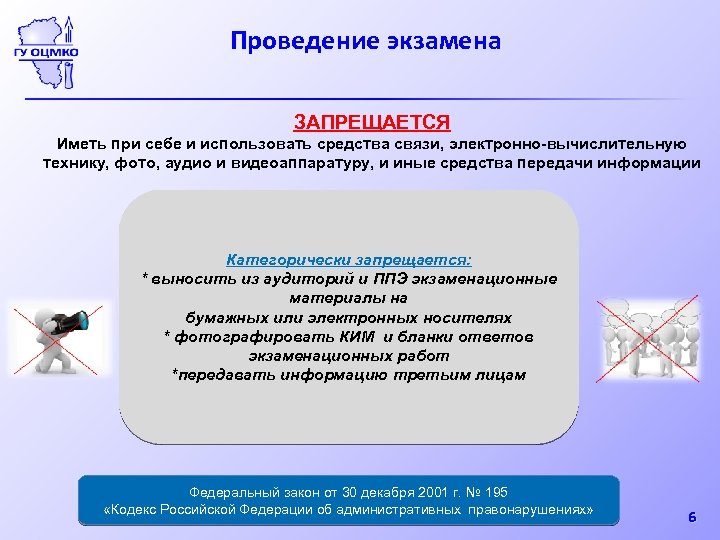 ГУ ОЦМКО

Проведение экзамена

ЗАПРЕЩАЕТСЯ
Иметь при себе и использовать средства связи, электронно-вычислительную технику, фото, аудио и видеоаппаратуру, и иные средства передачи информации

Категорически запрещается:
* выносить из аудиторий и ППЭ экзаменационные материалы на
бумажных или электронных носителях
* фотографировать КИМ и бланки ответов экзаменационных работ
*передавать информацию третьим лицам

Федеральный закон от 30 декабря 2001 г. № 195
«Кодекс Российской Федерации об административных правонарушениях»

6